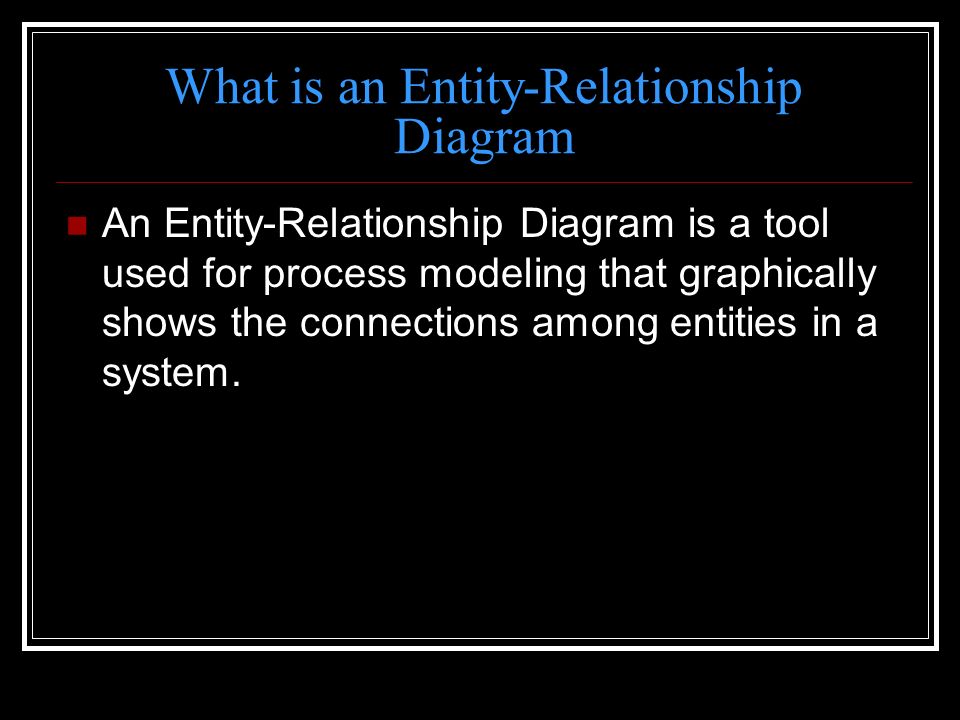 What is an Entity-Relationship Diagram

An Entity-Relationship Diagram is a tool used for process modeling that graphically shows the connections among entities in a system.